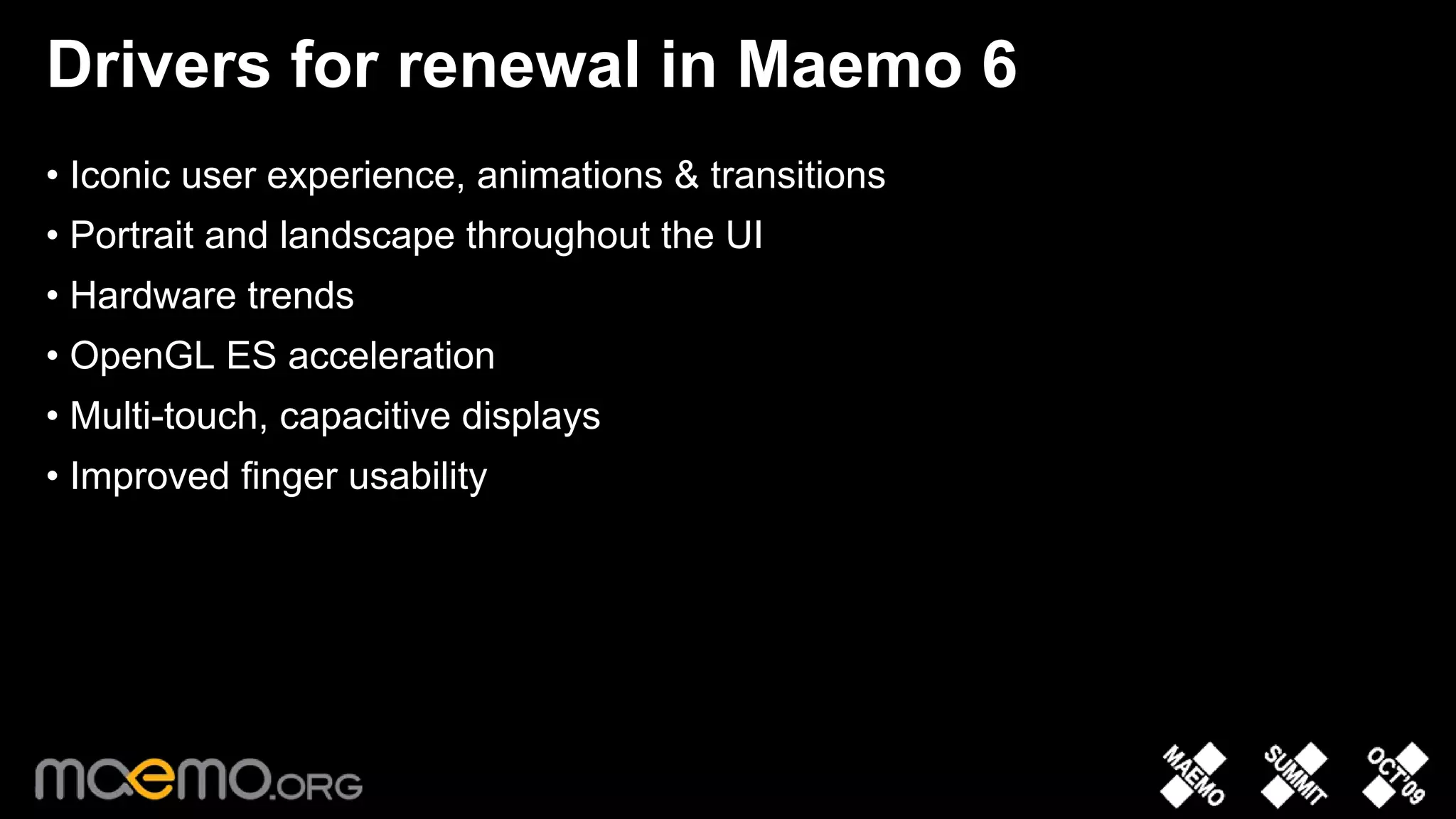 Drivers for renewal in Maemo 6

• Iconic user experience, animations & transitions
• Portrait and landscape throughout the UI
• Hardware trends
• OpenGL ES acceleration
• Multi-touch, capacitive displays
• Improved finger usability

maemo.ORG

MAEMO SUMMIT OCT'09